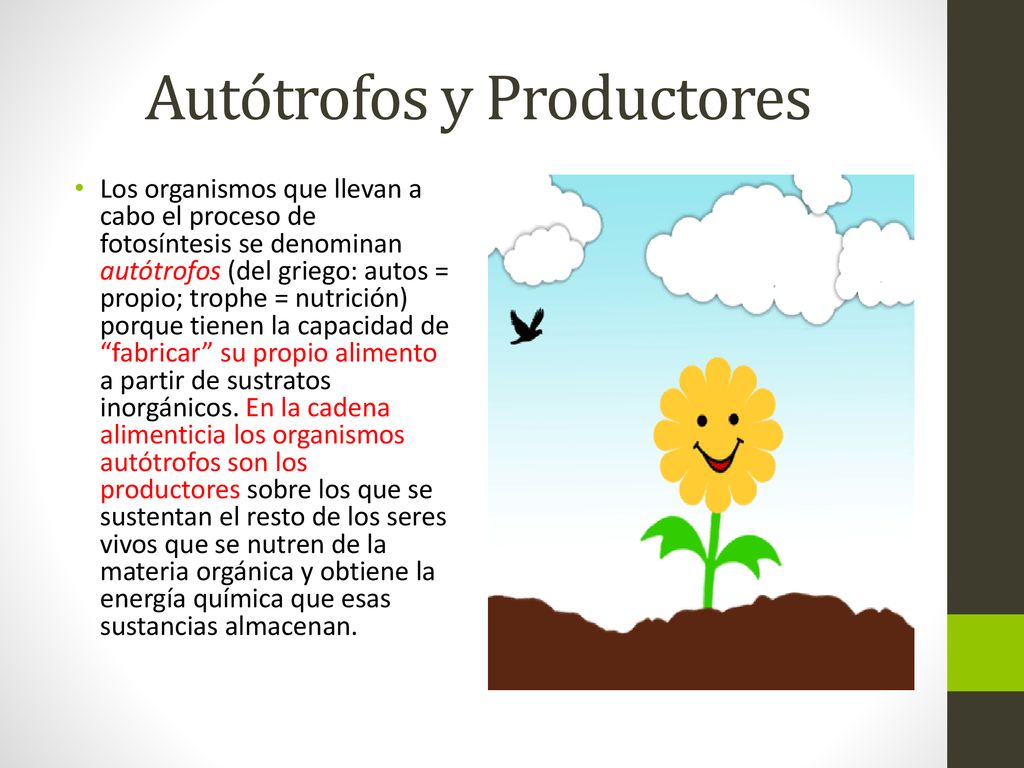 Autótrofos y Productores

• Los organismos que llevan a cabo el proceso de fotosíntesis se denominan autótrofos (del griego: autos = propio; trophe = nutrición) porque tienen la capacidad de “fabricar” su propio alimento a partir de sustratos inorgánicos. En la cadena alimenticia los organismos autótrofos son los productores sobre los que se sustentan el resto de los seres vivos que se nutren de la materia orgánica y obtiene la energía química que esas sustancias almacenan.